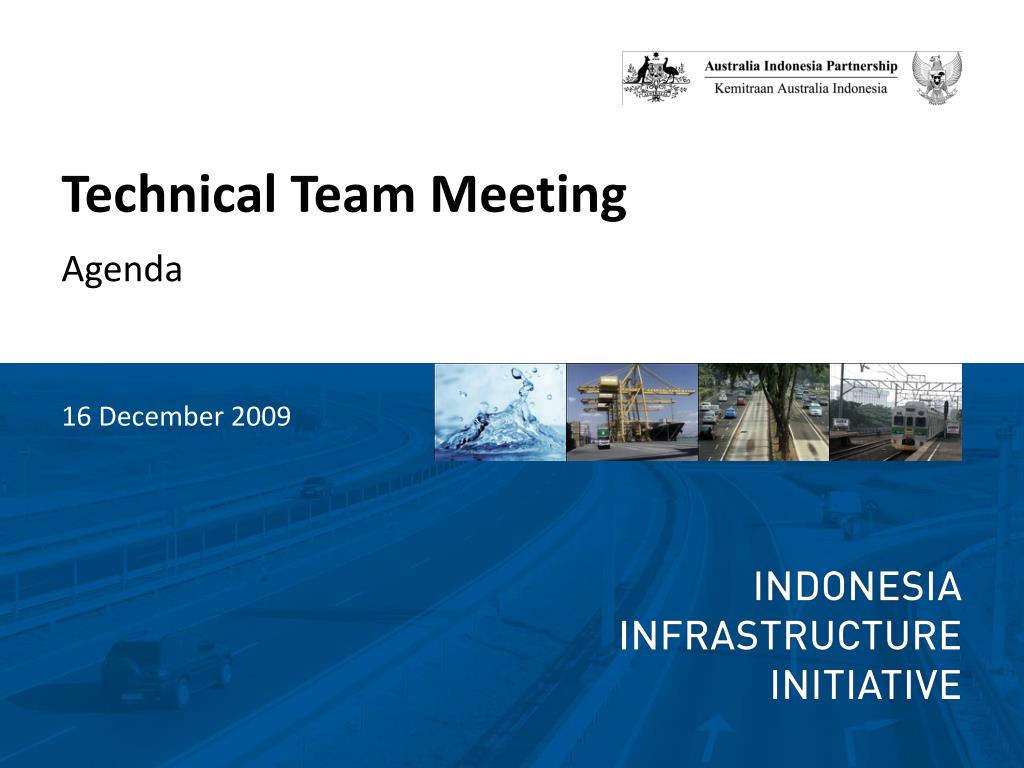 Australia Indonesia Partnership
Kemitraan Australia Indonesia

Technical Team Meeting

Agenda

16 December 2009

INDONESIA
INFRASTRUCTURE
INITIATIVE